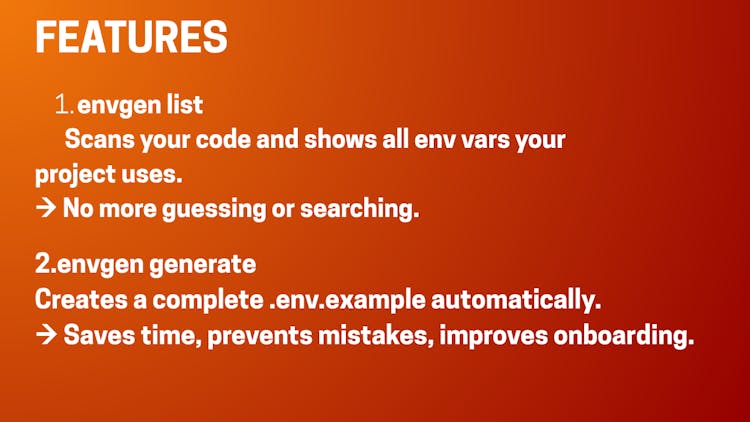 FEATURES

1. envgen list
Scans your code and shows all env vars your project uses.
→ No more guessing or searching.

2.envgen generate
Creates a complete .env.example automatically.
→ Saves time, prevents mistakes, improves onboarding.